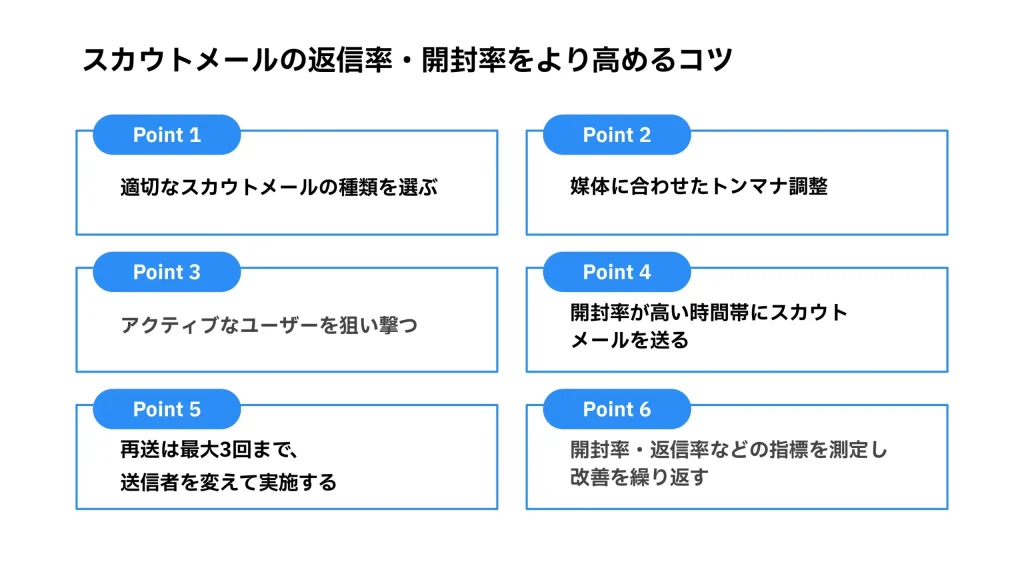 スカウトメールの返信率・開封率をより高めるコツ

Point 1
適切なスカウトメールの種類を選ぶ

Point 2
媒体に合わせたトンマナ調整

Point 3
アクティブなユーザーを狙い撃つ

Point 4
開封率が高い時間帯にスカウトメールを送る

Point 5
再送は最大3回まで、送信者を変えて実施する

Point 6
開封率・返信率などの指標を測定し改善を繰り返す